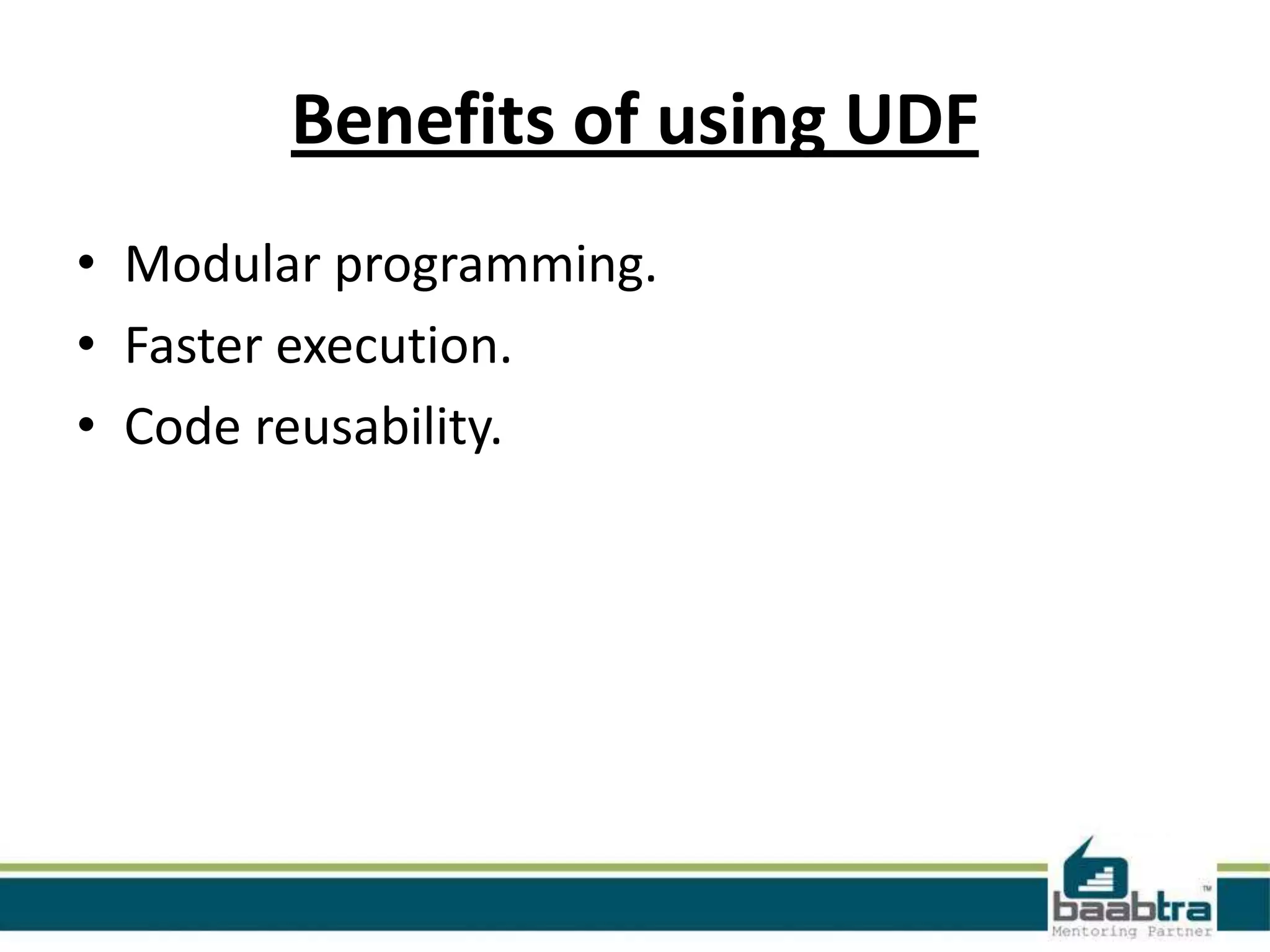 Benefits of using UDF

• Modular programming.
• Faster execution.
• Code reusability.

baabtra™
Mentoring Partner